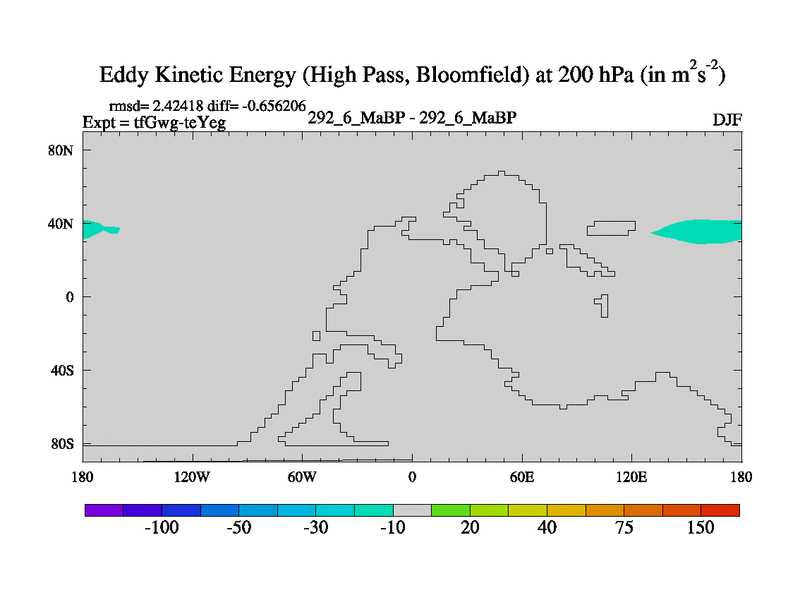 Eddy Kinetic Energy (High Pass, Bloomfield) at 200 hPa (in $m^2s^{-2}$)

rmsd= 2.42418 diff= -0.656206
Expt = tfGwg-teYeg

292_6_MaBP - 292_6_MaBP

DJF

80N
40N
0
40S
80S

180 120W 60W 0 60E 120E 180

-100 -50 -30 -10 20 40 75 150